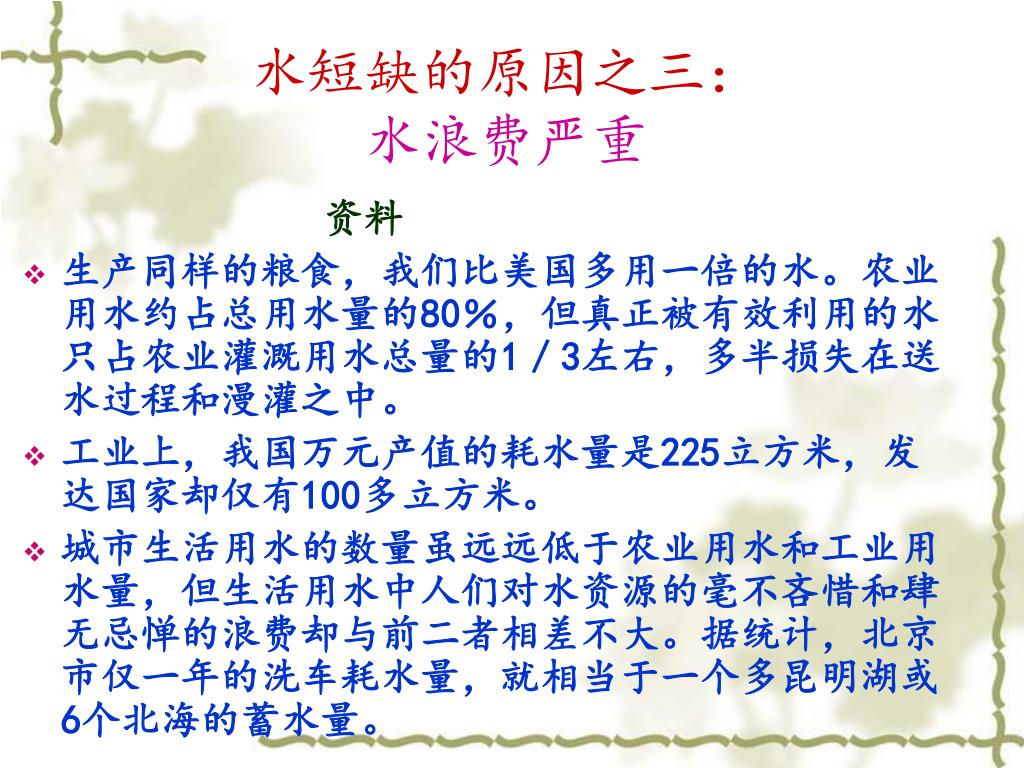 水短缺的原因之三：
水浪费严重

资料

❖ 生产同样的粮食，我们比美国多用一倍的水。农业用水约占总用水量的80%，但真正被有效利用的水只占农业灌溉用水总量的1／3左右，多半损失在送水过程和漫灌之中。

❖ 工业上，我国万元产值的耗水量是225立方米，发达国家却仅有100多立方米。

❖ 城市生活用水的数量虽远远低于农业用水和工业用水量，但生活用水中人们对水资源的毫不吝惜和肆无忌惮的浪费却与前二者相差不大。据统计，北京市仅一年的洗车耗水量，就相当于一个多昆明湖或6个北海的蓄水量。